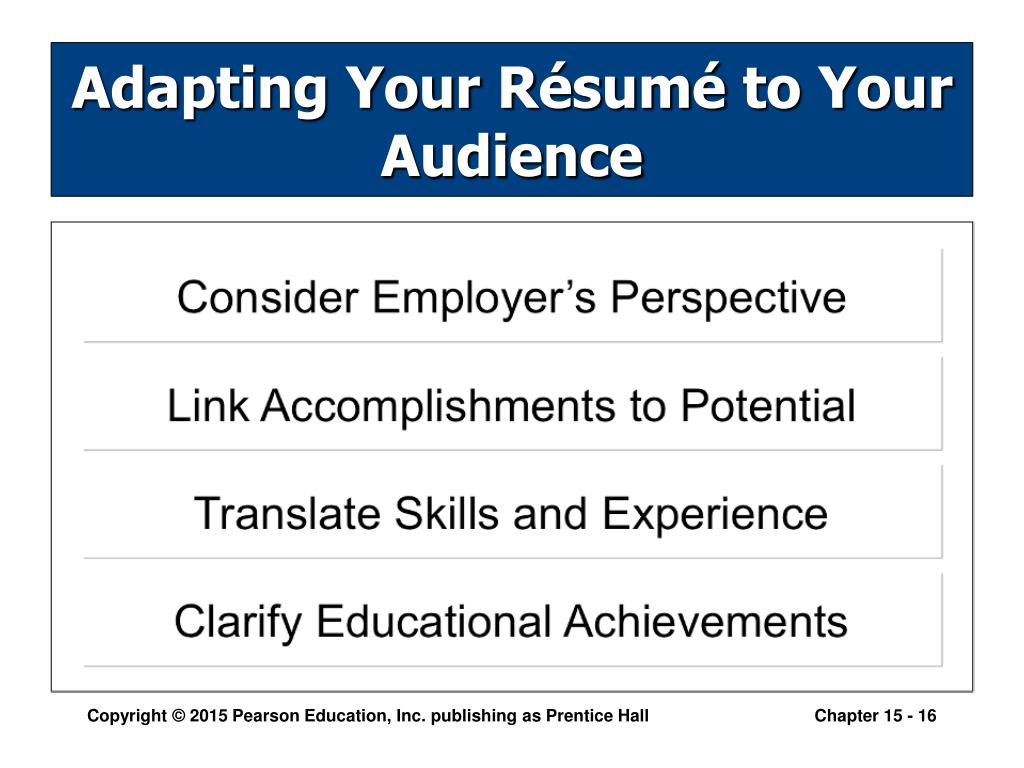 Adapting Your Résumé to Your Audience

Consider Employer’s Perspective

Link Accomplishments to Potential

Translate Skills and Experience

Clarify Educational Achievements

Copyright © 2015 Pearson Education, Inc. publishing as Prentice Hall

Chapter 15 - 16